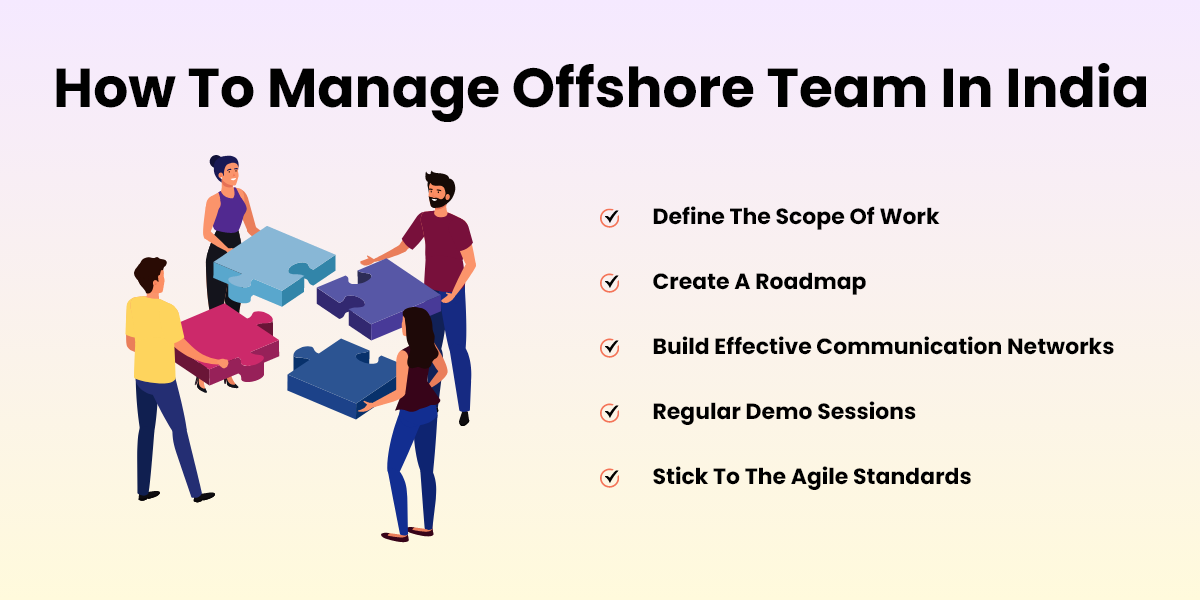 How To Manage Offshore Team In India

Define The Scope Of Work

Create A Roadmap

Build Effective Communication Networks

Regular Demo Sessions

Stick To The Agile Standards